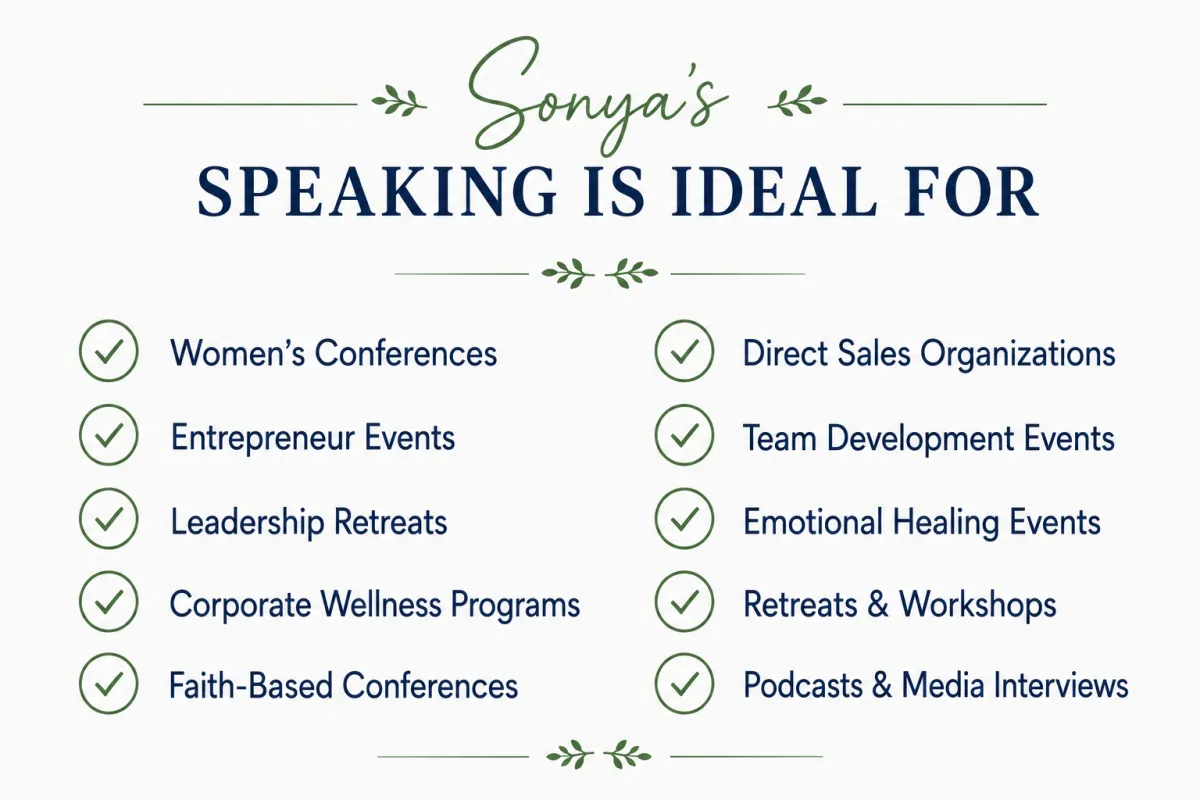 Sonya's
SPEAKING IS IDEAL FOR

Women's Conferences
Entrepreneur Events
Leadership Retreats
Corporate Wellness Programs
Faith-Based Conferences

Direct Sales Organizations
Team Development Events
Emotional Healing Events
Retreats & Workshops
Podcasts & Media Interviews